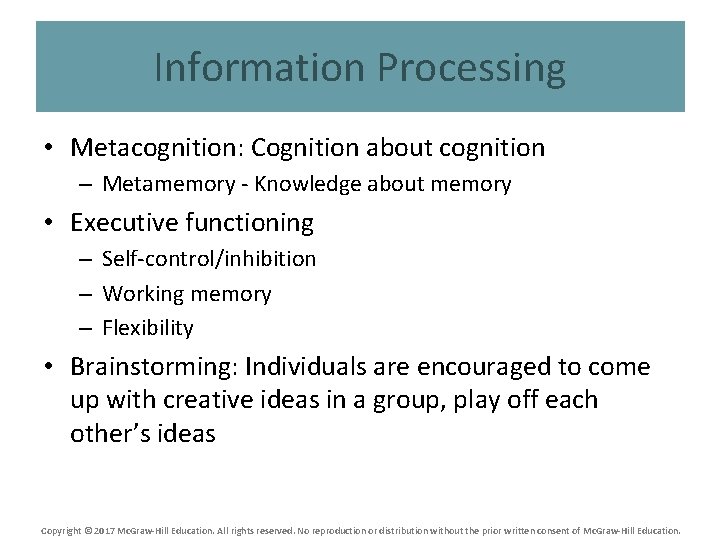 Information Processing

• Metacognition: Cognition about cognition
– Metamemory - Knowledge about memory

• Executive functioning
– Self-control/inhibition
– Working memory
– Flexibility

• Brainstorming: Individuals are encouraged to come up with creative ideas in a group, play off each other's ideas

Copyright © 2017 McGraw-Hill Education. All rights reserved. No reproduction or distribution without the prior written consent of McGraw-Hill Education.